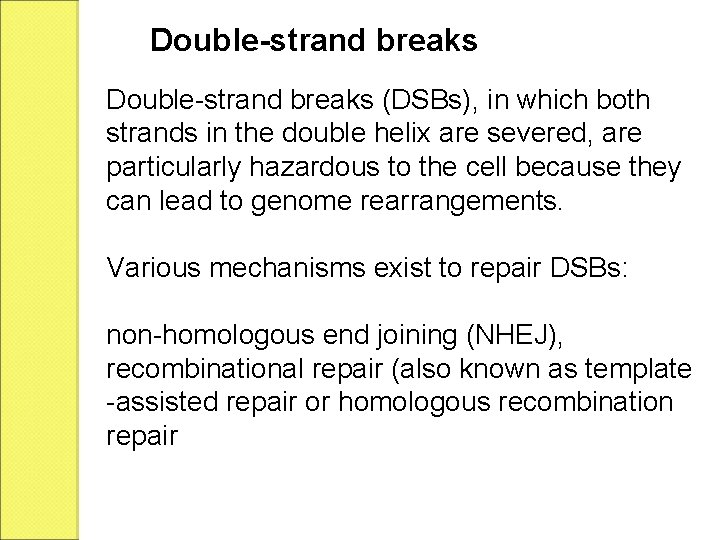 Double-strand breaks

Double-strand breaks (DSBs), in which both strands in the double helix are severed, are particularly hazardous to the cell because they can lead to genome rearrangements.

Various mechanisms exist to repair DSBs:

non-homologous end joining (NHEJ), recombinational repair (also known as template -assisted repair or homologous recombination repair